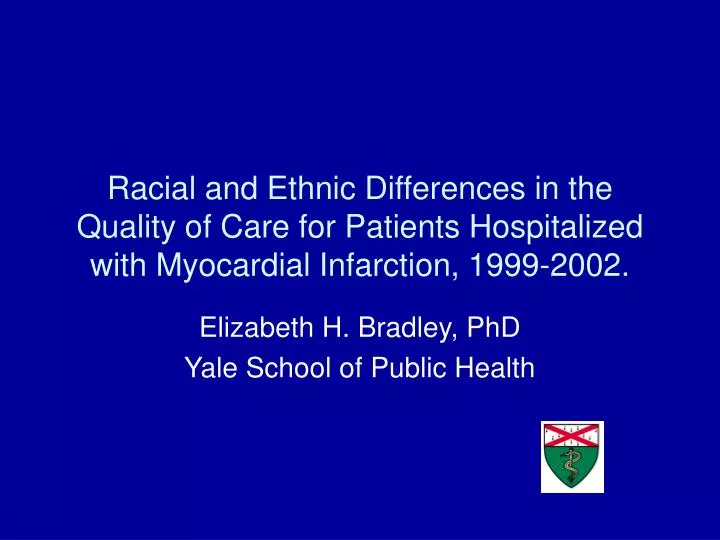 Racial and Ethnic Differences in the Quality of Care for Patients Hospitalized with Myocardial Infarction, 1999-2002.

Elizabeth H. Bradley, PhD
Yale School of Public Health